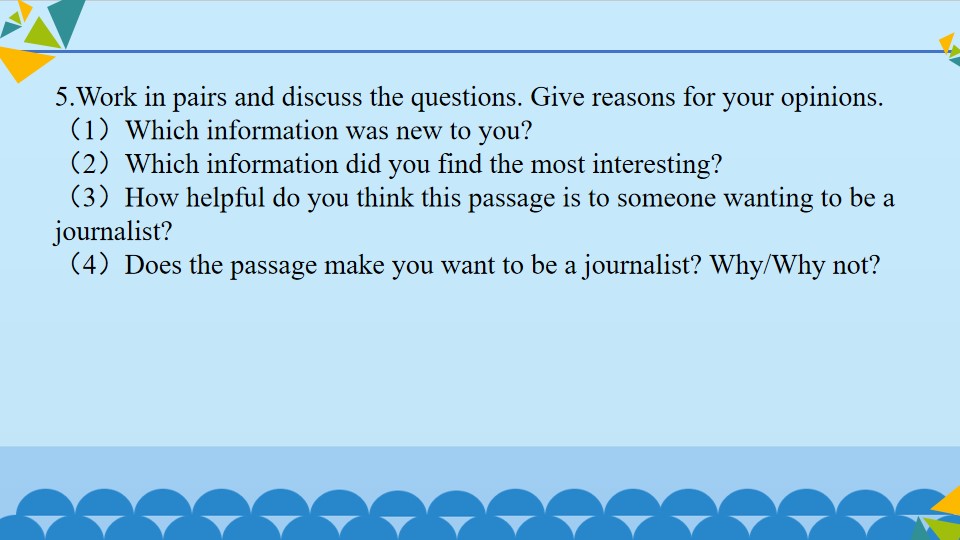 5.Work in pairs and discuss the questions. Give reasons for your opinions.
（1）Which information was new to you?
（2）Which information did you find the most interesting?
（3）How helpful do you think this passage is to someone wanting to be a journalist?
（4）Does the passage make you want to be a journalist? Why/Why not?